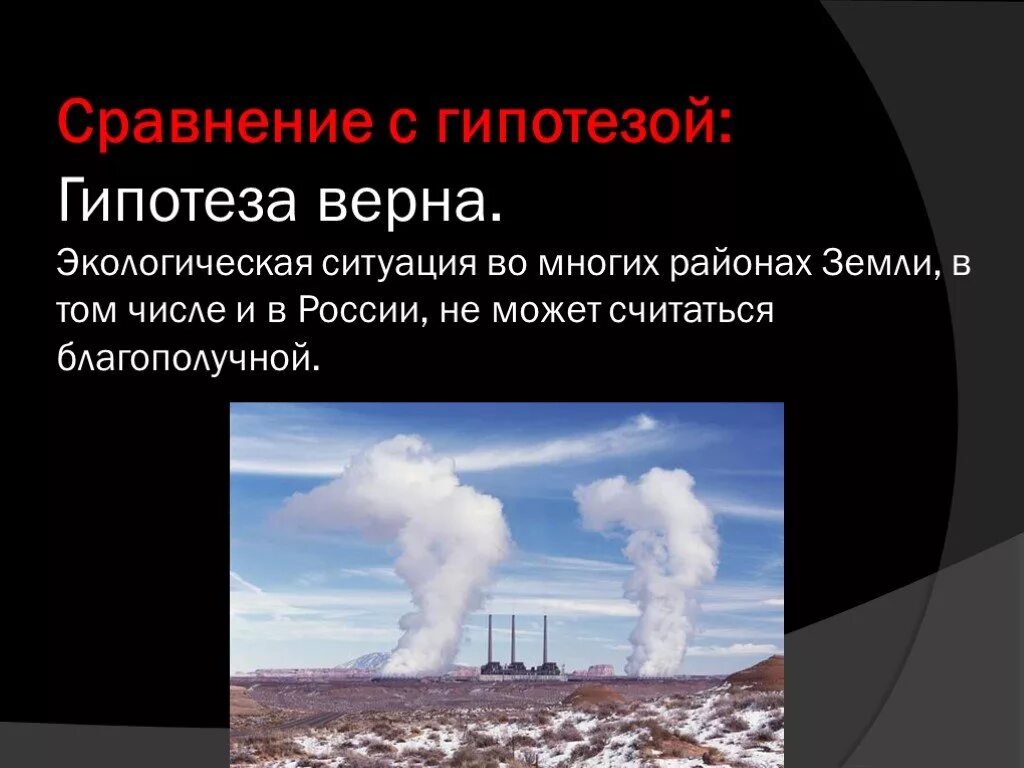 Сравнение с гипотезой:
Гипотеза верна.
Экологическая ситуация во многих районах Земли, в том числе и в России, не может считаться благополучной.